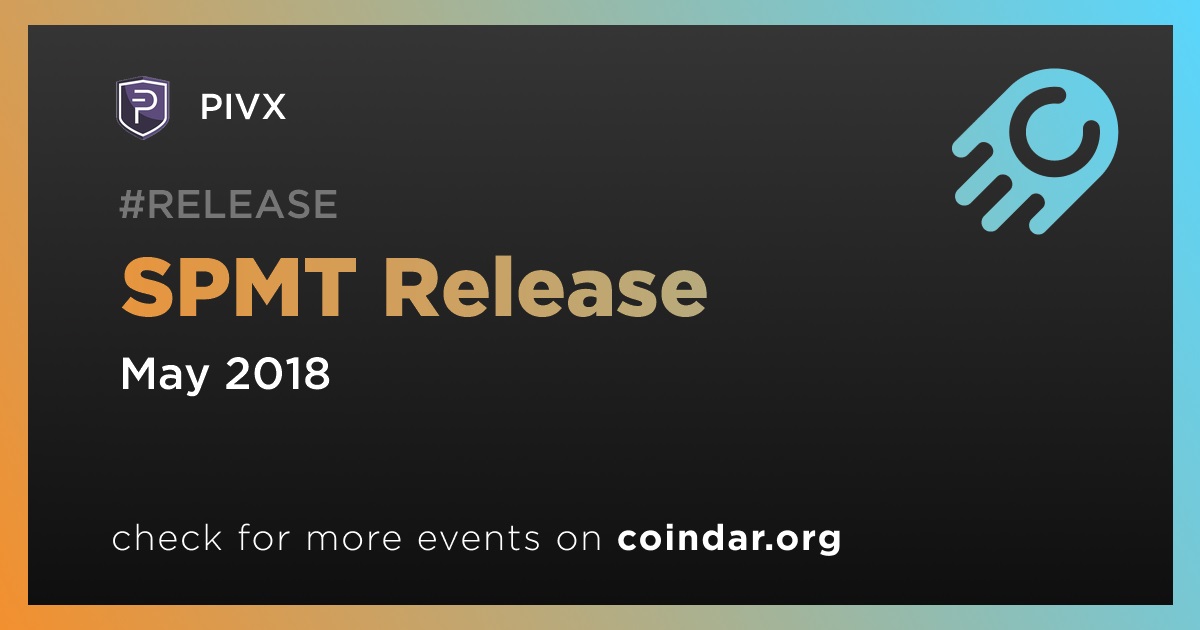 PIVX

#RELEASE

SPMT Release

May 2018

check for more events on coindar.org